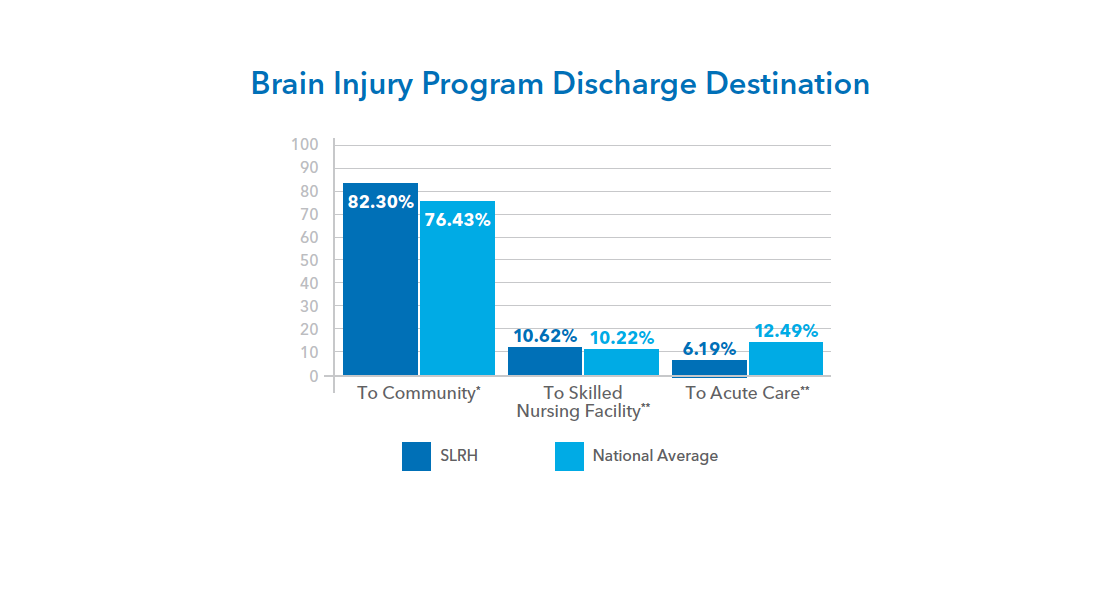 Brain Injury Program Discharge Destination

100
90
80
70
60
50
40
30
20
10
0

82.30%
76.43%
10.62%
10.22%
6.19%
12.49%

To Community*
To Skilled Nursing Facility**
To Acute Care**

SLRH
National Average